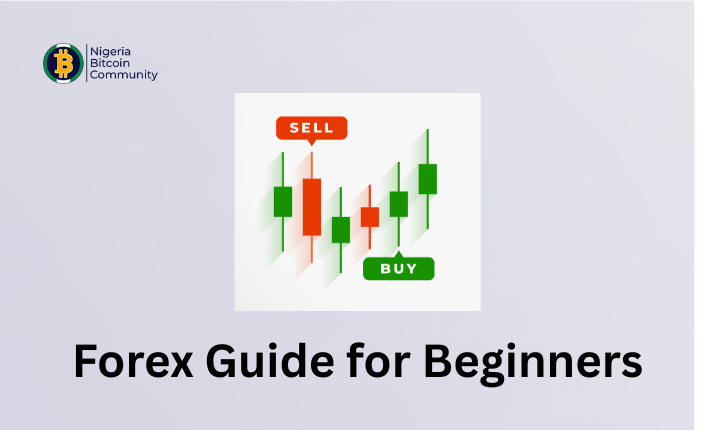 Nigeria
Bitcoin
Community

SELL

BUY

Forex Guide for Beginners